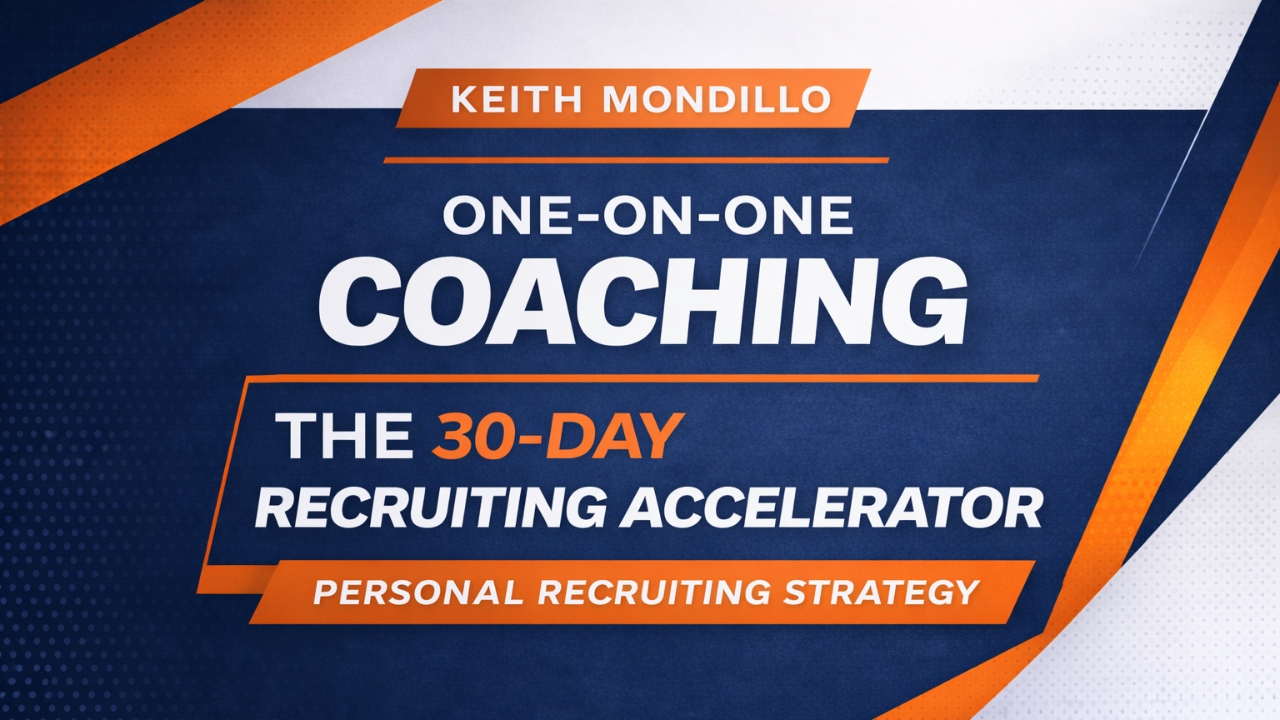 KEITH MONDILLO

ONE-ON-ONE
COACHING

THE 30-DAY
RECRUITING ACCELERATOR

PERSONAL RECRUITING STRATEGY